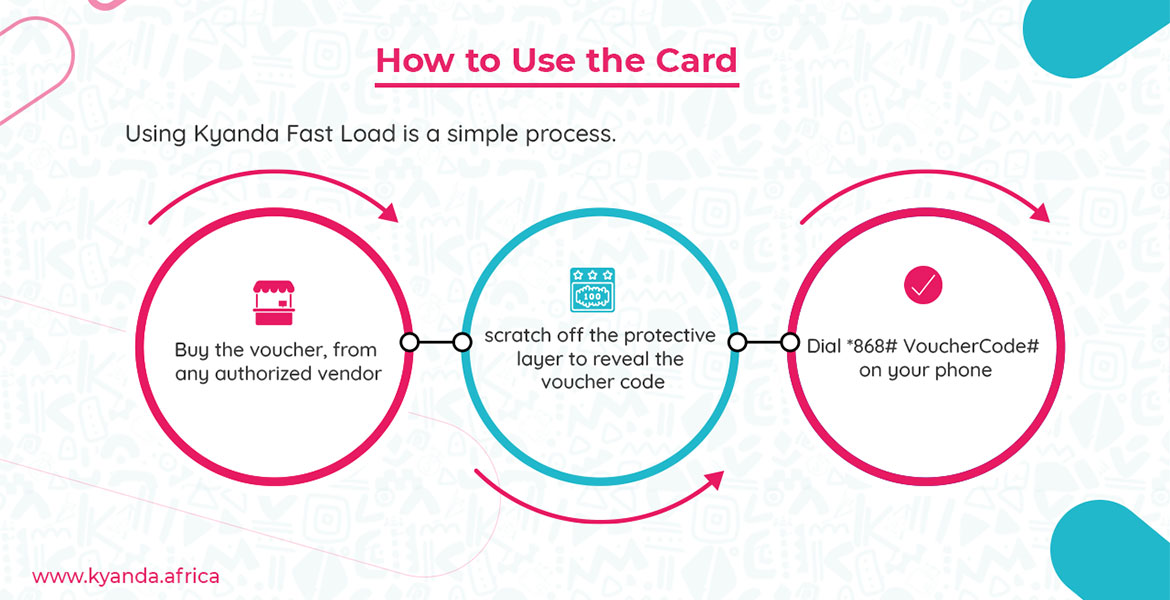 How to Use the Card

Using Kyanda Fast Load is a simple process.

Buy the voucher, from any authorized vendor

100

scratch off the protective layer to reveal the voucher code

Dial *868# VoucherCode# on your phone

www.kyanda.africa